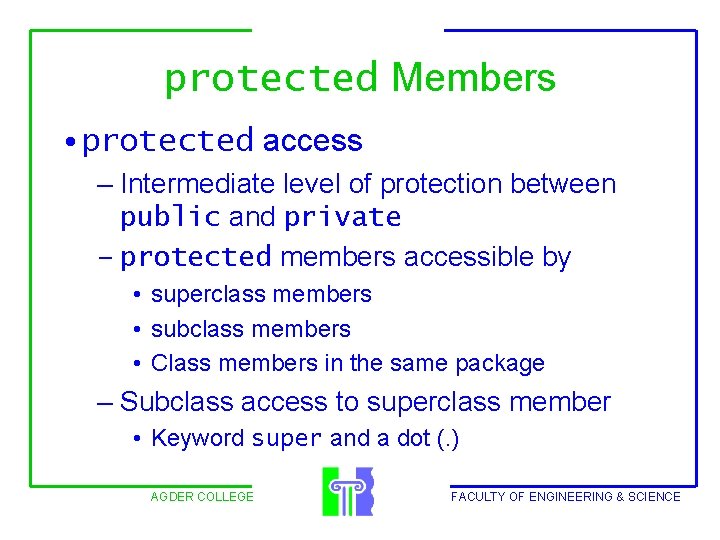 protected Members

• protected access

– Intermediate level of protection between public and private

– protected members accessible by

• superclass members

• subclass members

• Class members in the same package

– Subclass access to superclass member

• Keyword super and a dot (.)

AGDER COLLEGE

FACULTY OF ENGINEERING & SCIENCE